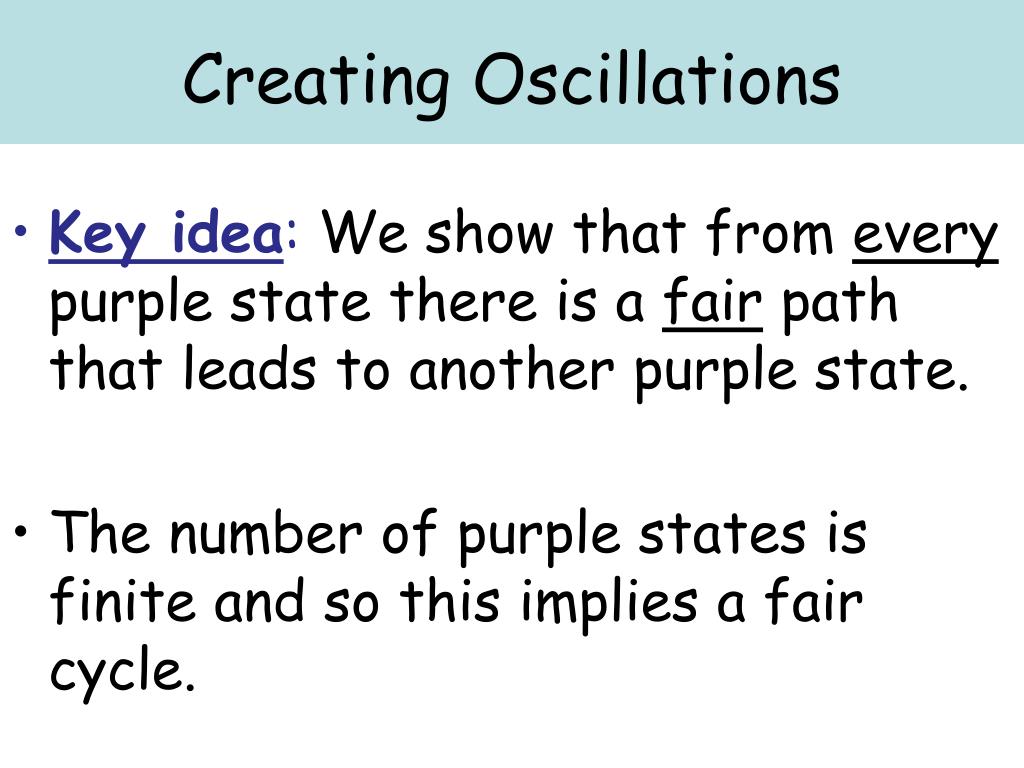 Creating Oscillations

• Key idea: We show that from every purple state there is a fair path that leads to another purple state.

• The number of purple states is finite and so this implies a fair cycle.